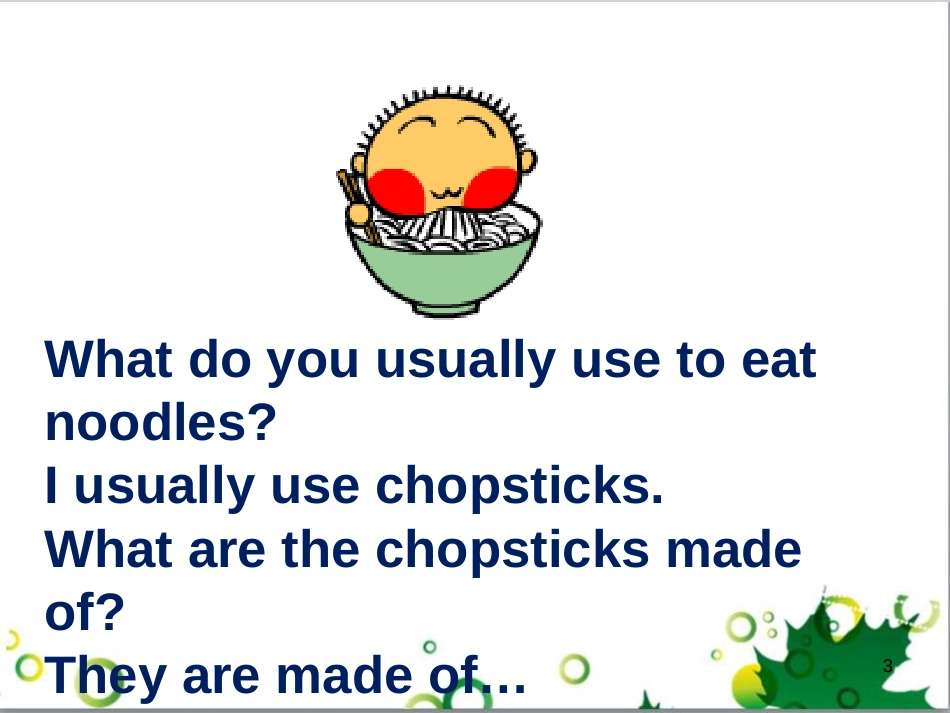 What do you usually use to eat noodles?
I usually use chopsticks.
What are the chopsticks made of?
They are made of…

3